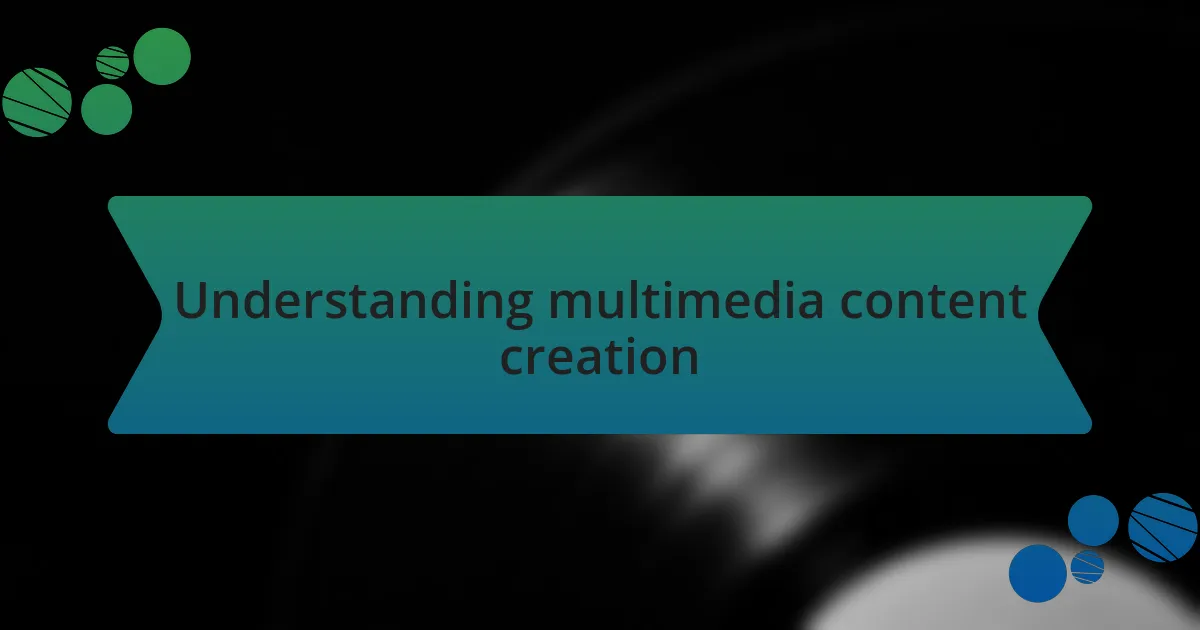 Understanding multimedia content creation